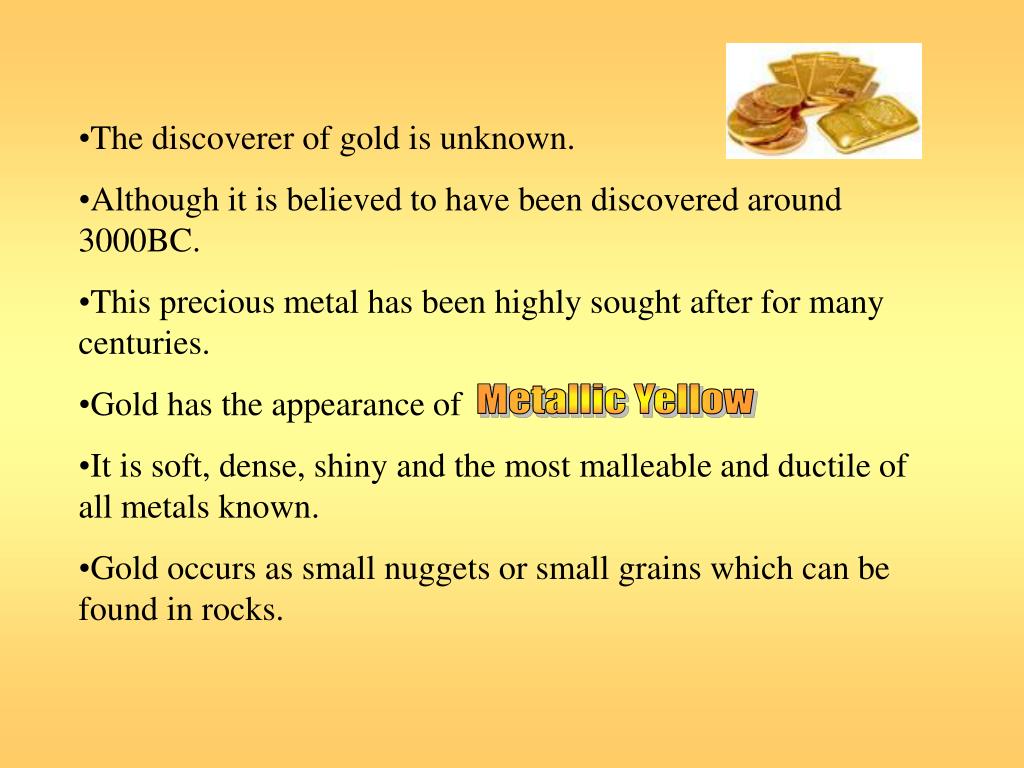 •The discoverer of gold is unknown.

•Although it is believed to have been discovered around 3000BC.

•This precious metal has been highly sought after for many centuries.

•Gold has the appearance of Metallic Yellow

•It is soft, dense, shiny and the most malleable and ductile of all metals known.

•Gold occurs as small nuggets or small grains which can be found in rocks.